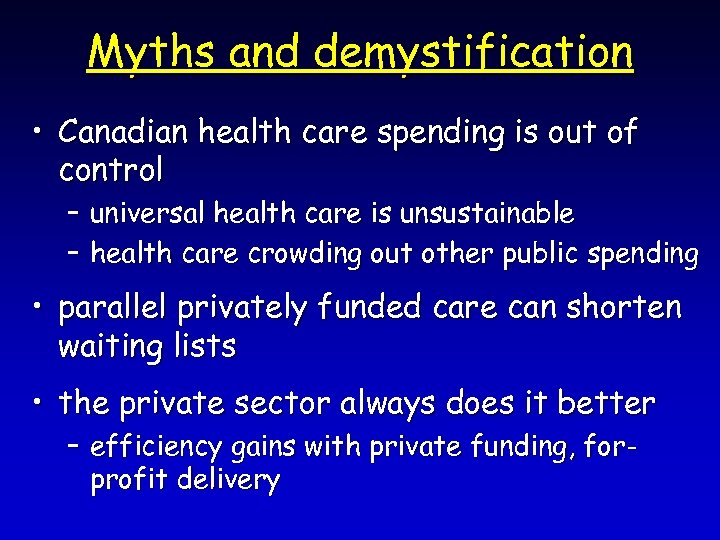 Myths and demystification

• Canadian health care spending is out of control
  – universal health care is unsustainable
  – health care crowding out other public spending

• parallel privately funded care can shorten waiting lists

• the private sector always does it better
  – efficiency gains with private funding, for-profit delivery